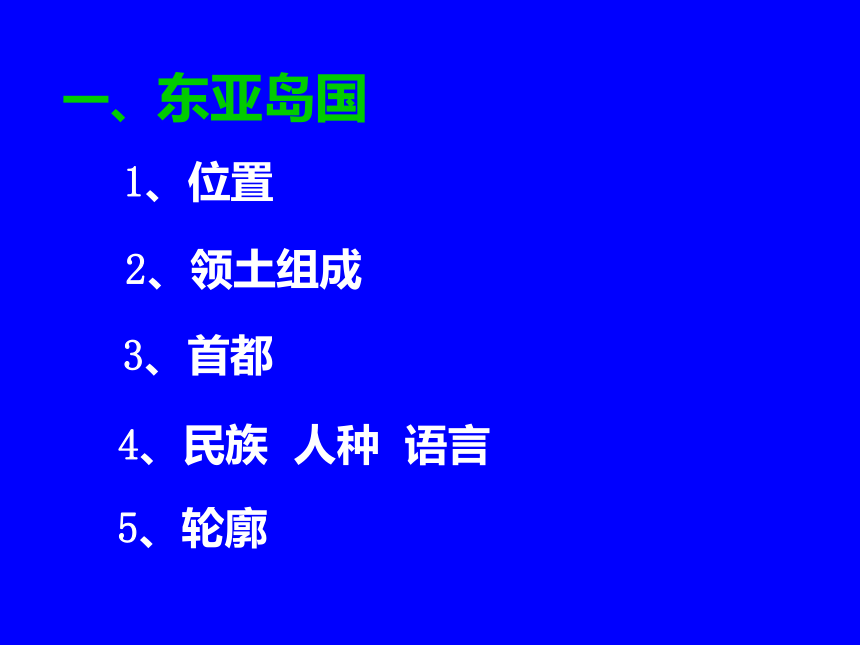 一、东亚岛国

1、位置

2、领土组成

3、首都

4、民族 人种 语言

5、轮廓